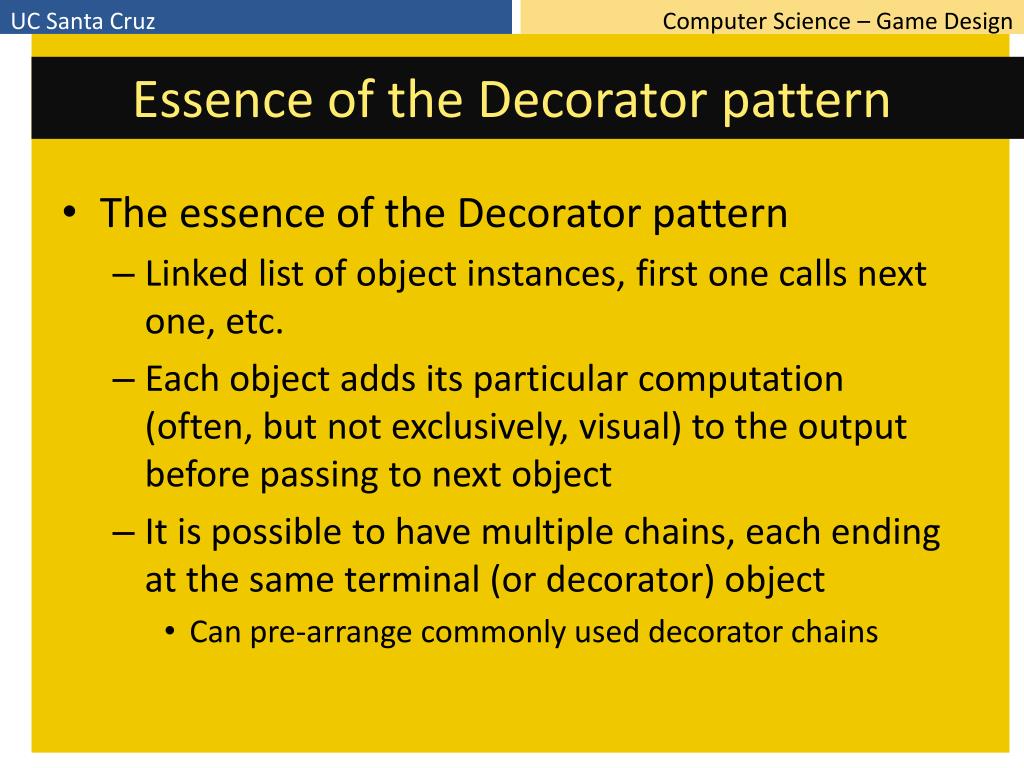 UC Santa Cruz

Computer Science – Game Design

Essence of the Decorator pattern

• The essence of the Decorator pattern
– Linked list of object instances, first one calls next one, etc.
– Each object adds its particular computation (often, but not exclusively, visual) to the output before passing to next object
– It is possible to have multiple chains, each ending at the same terminal (or decorator) object
• Can pre-arrange commonly used decorator chains